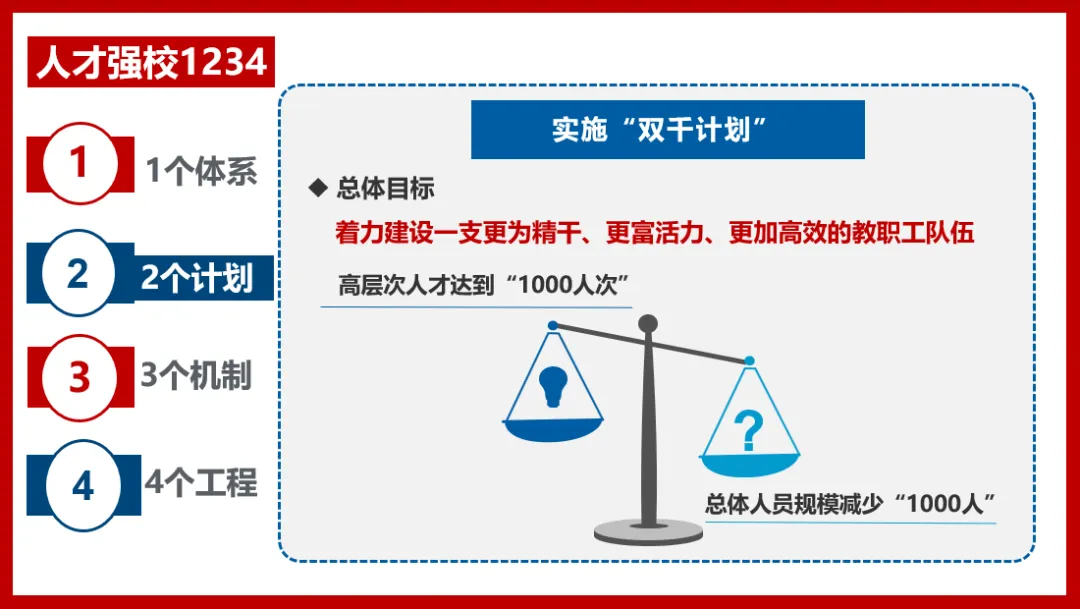 人才强校1234

1 1个体系

2 2个计划

3 3个机制

4 4个工程

实施“双千计划”

◆ 总体目标

着力建设一支更为精干、更富活力、更加高效的教职工队伍

高层次人才达到“1000人次”

?

总体人员规模减少“1000人”